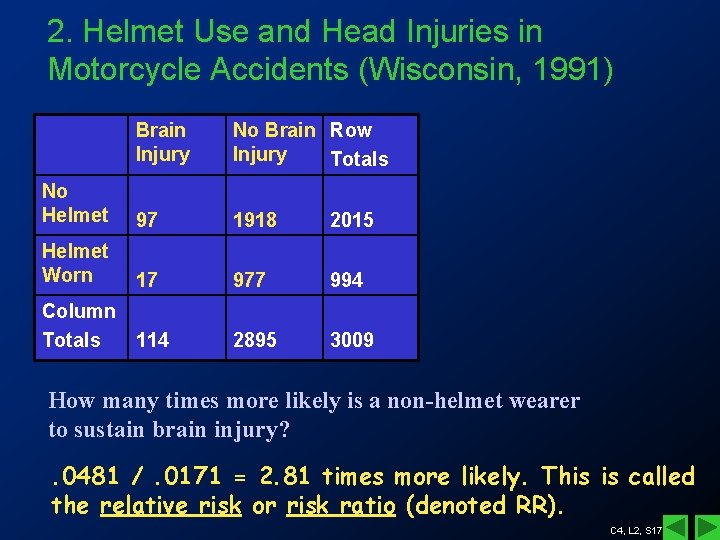 2. Helmet Use and Head Injuries in Motorcycle Accidents (Wisconsin, 1991)

| | Brain Injury | No Brain Injury | Row Totals |
|---|---|---|---|
| No Helmet | 97 | 1918 | 2015 |
| Helmet Worn | 17 | 977 | 994 |
| Column Totals | 114 | 2895 | 3009 |

How many times more likely is a non-helmet wearer to sustain brain injury?

.0481 / .0171 = 2.81 times more likely. This is called the relative risk or risk ratio (denoted RR).

C4, L2, S17